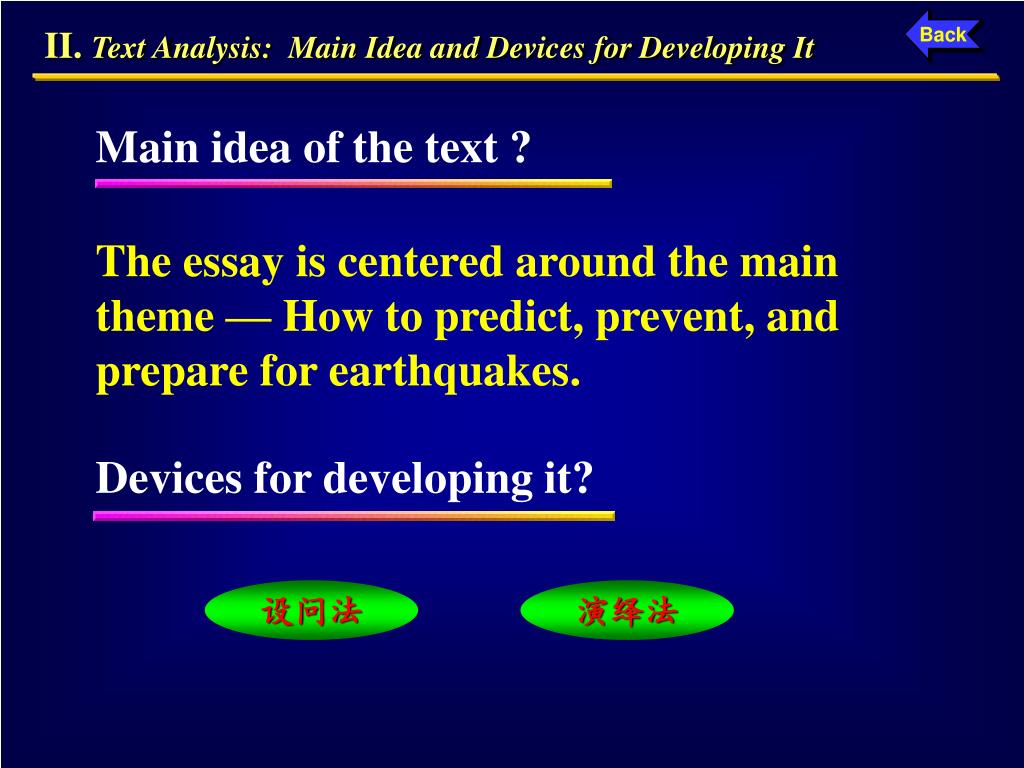 II. Text Analysis: Main Idea and Devices for Developing It

Back

Main idea of the text ?

The essay is centered around the main theme — How to predict, prevent, and prepare for earthquakes.

Devices for developing it?

设问法

演绎法